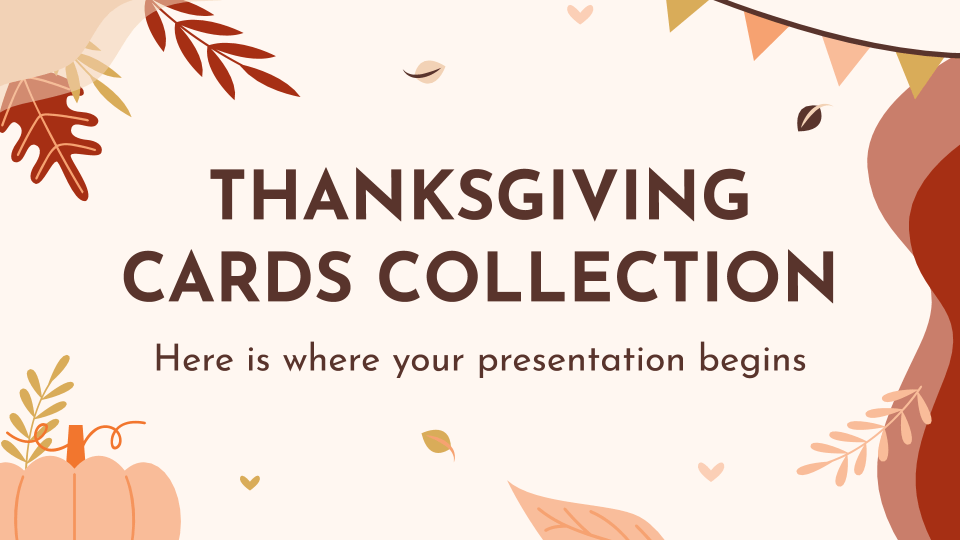 THANKSGIVING CARDS COLLECTION

Here is where your presentation begins